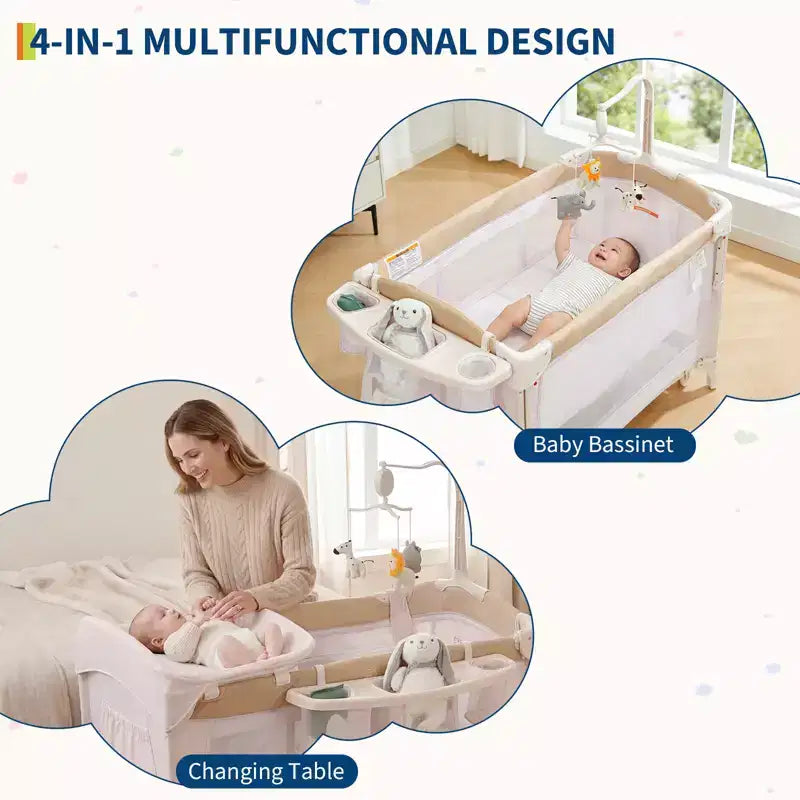 4-IN-1 MULTIFUNCTIONAL DESIGN

Baby Bassinet

Changing Table